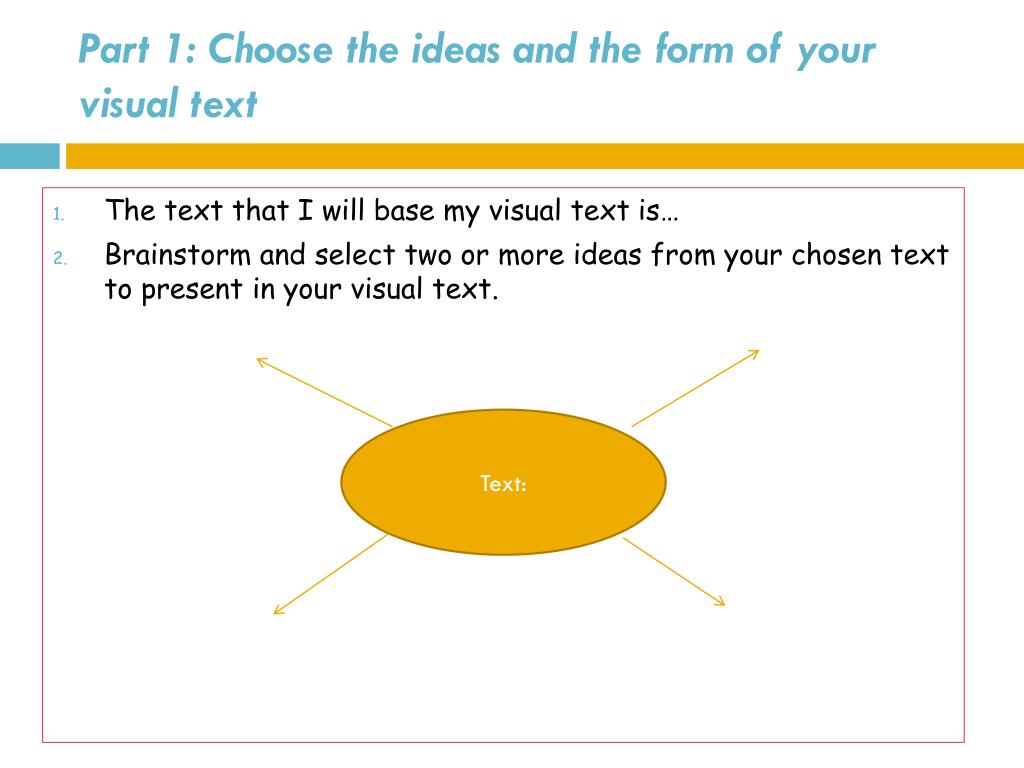 Part 1: Choose the ideas and the form of your visual text

1. The text that I will base my visual text is…
2. Brainstorm and select two or more ideas from your chosen text to present in your visual text.

Text: